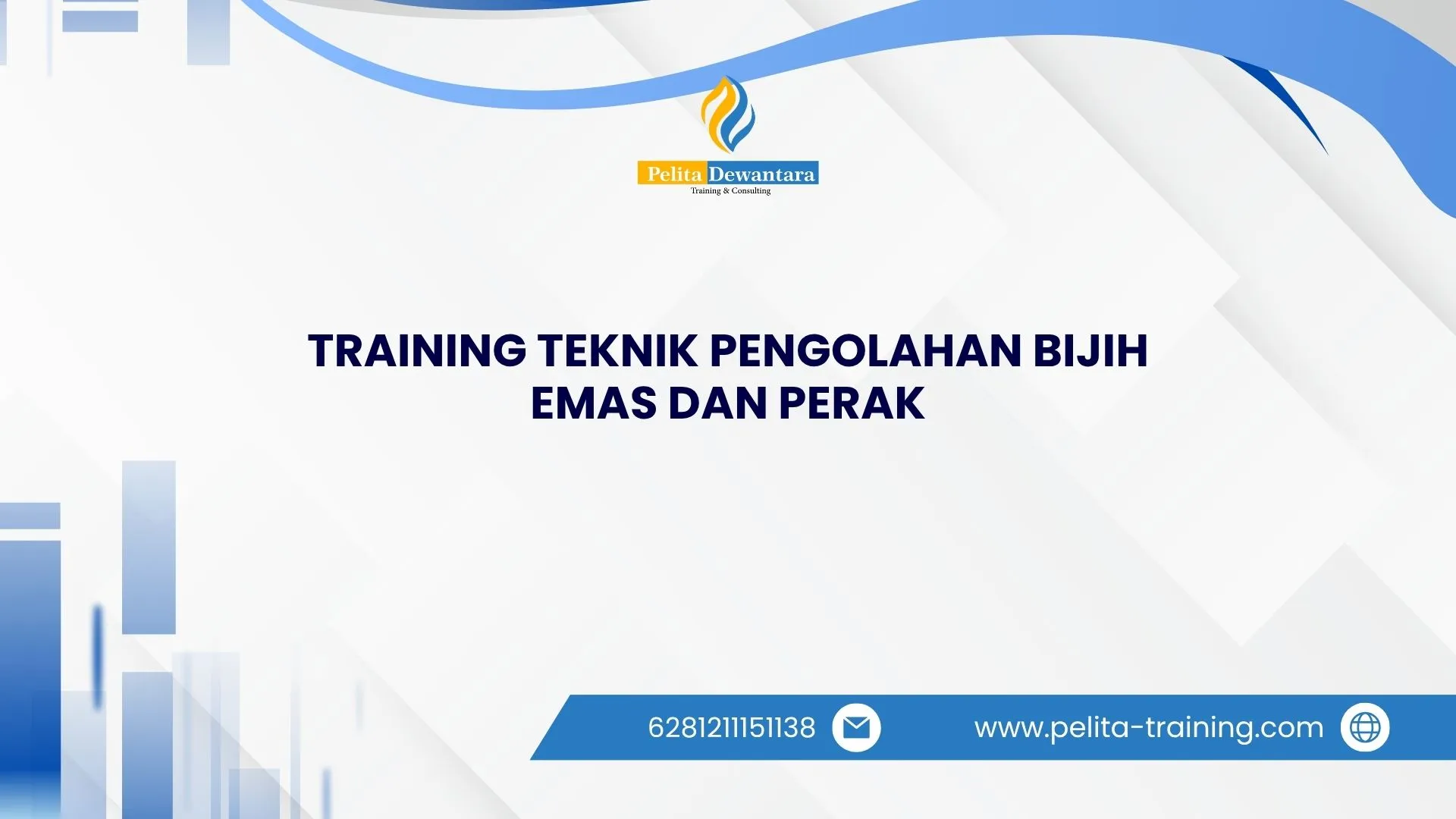 Pelita Dewantara
Training & Consulting

TRAINING TEKNIK PENGOLAHAN BIJIH EMAS DAN PERAK

6281211151138

www.pelita-training.com